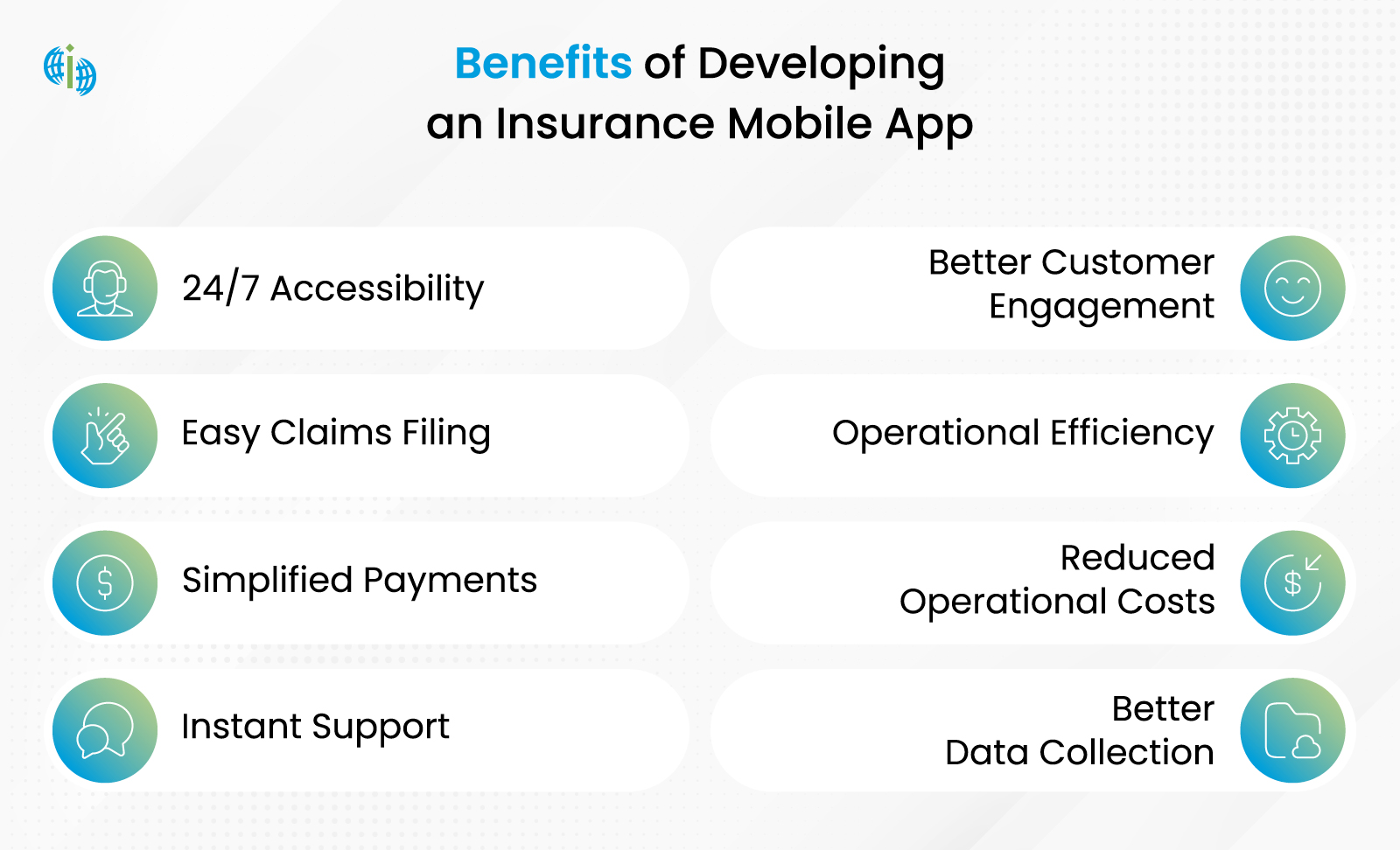 Benefits of Developing an Insurance Mobile App

24/7 Accessibility

Easy Claims Filing

Simplified Payments

Instant Support

Better Customer Engagement

Operational Efficiency

Reduced Operational Costs

Better Data Collection